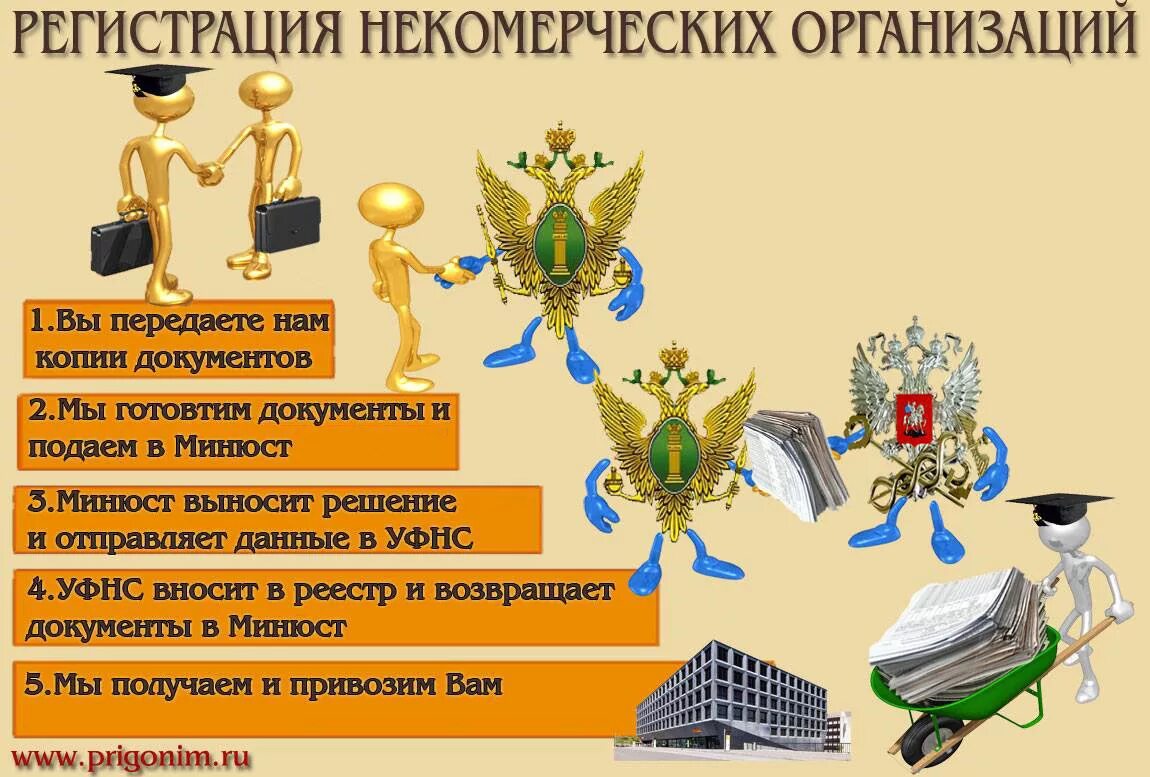 РЕГИСТРАЦИЯ НЕКОМЕРЧЕСКИХ ОРГАНИЗАЦИЙ

1.Вы передаете нам копии документов

2.Мы готовтим документы и подаем в Минюст

3.Минюст выносит решение и отправляет данные в УФНС

4.УФНС вносит в реестр и возвращает документы в Минюст

5.Мы получаем и привозим Вам

www.prigonim.ru